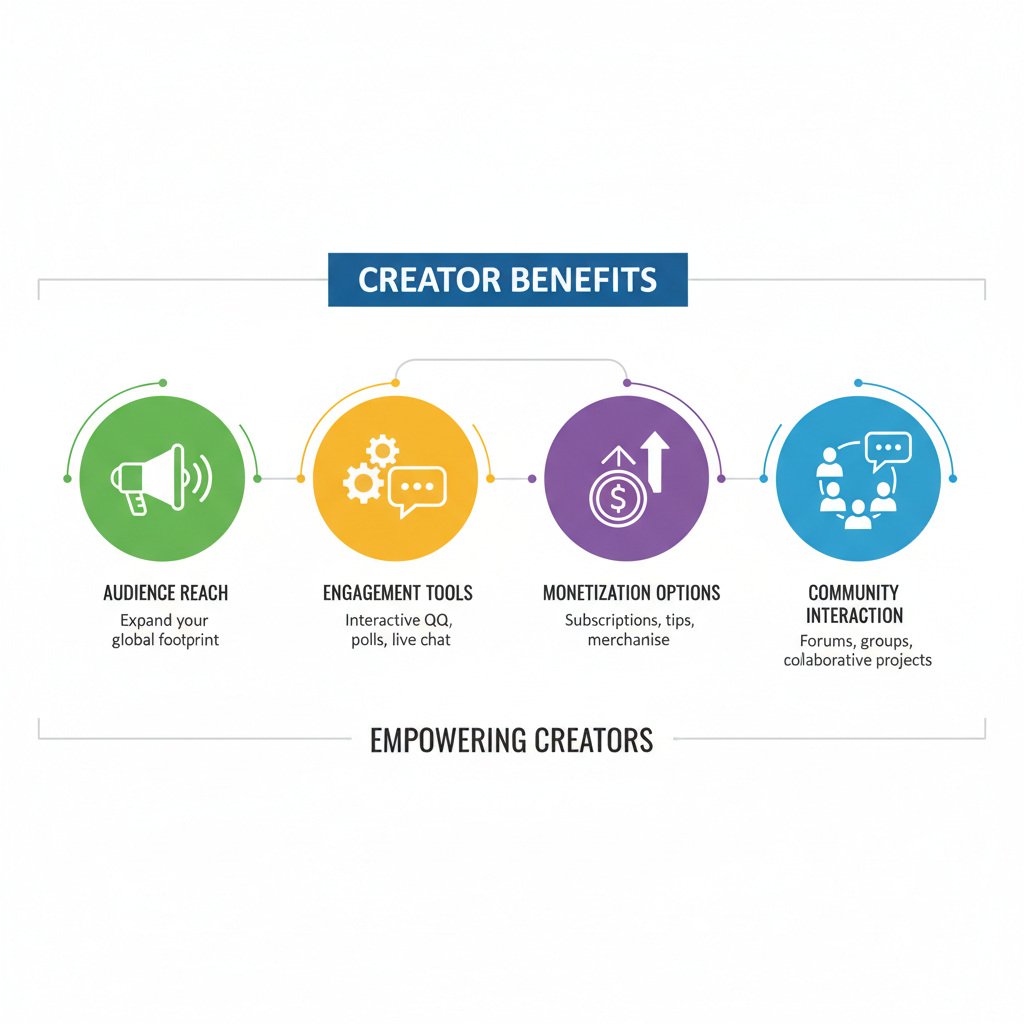 CREATOR BENEFITS

AUDIENCE REACH
Expand your global footprint

ENGAGEMENT TOOLS
Interactive QQ, polls, live chat

MONETIZATION OPTIONS
Subscriptions, tips, merchanise

COMMUNITY INTERACTION
Forums, groups, collaborative projects

EMPOWERING CREATORS